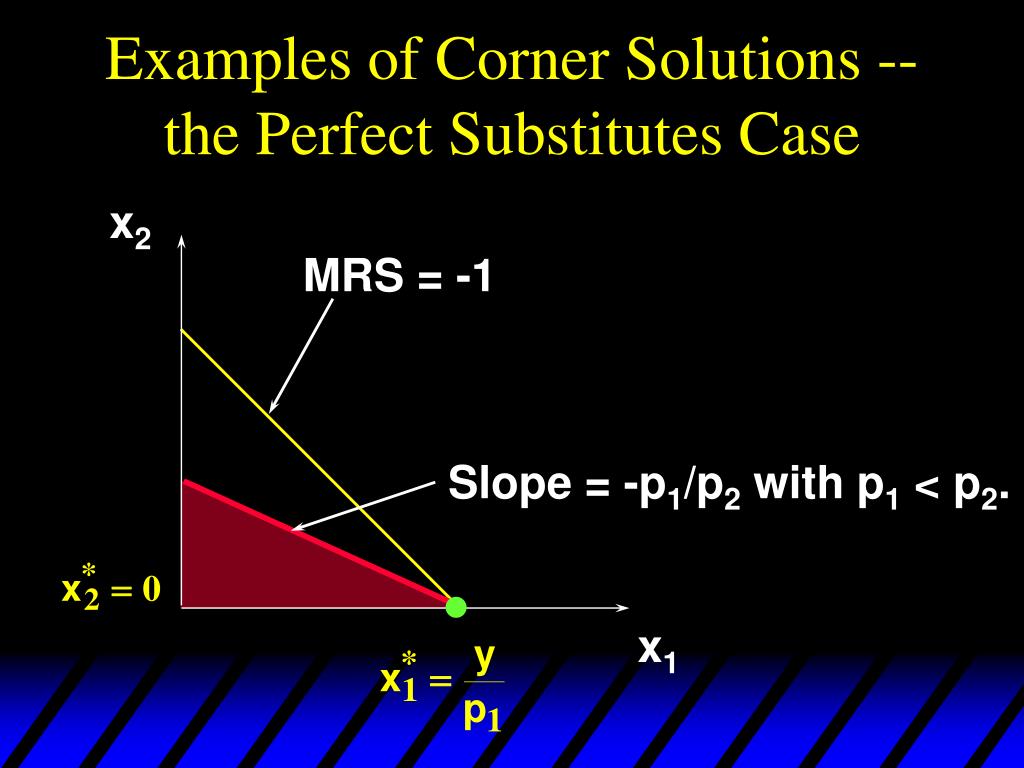 Examples of Corner Solutions -- the Perfect Substitutes Case

$x_2$

MRS = -1

Slope = $-p_1/p_2$ with $p_1 < p_2$.

$x_2^* = 0$

$x_1$

$x_1^* = \frac{y}{p_1}$